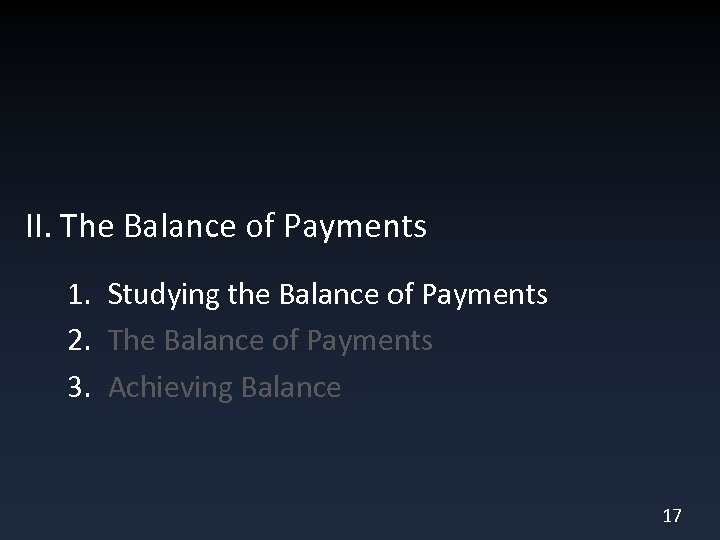 II. The Balance of Payments

1. Studying the Balance of Payments
2. The Balance of Payments
3. Achieving Balance

17